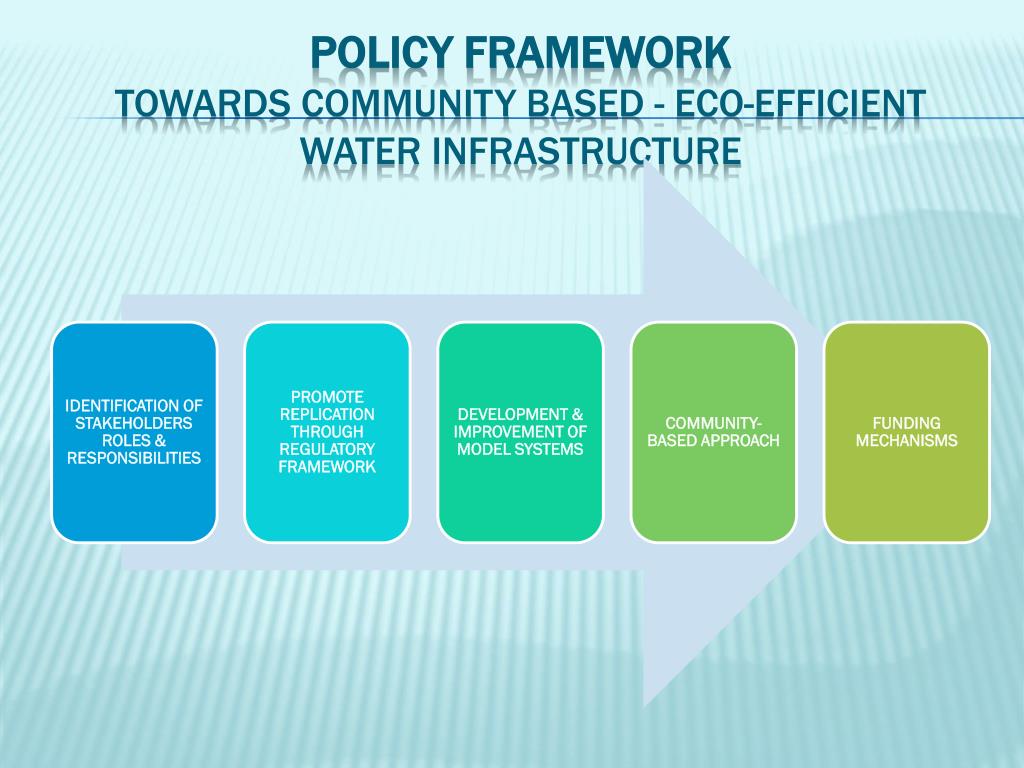 POLICY FRAMEWORK
TOWARDS COMMUNITY BASED - ECO-EFFICIENT WATER INFRASTRUCTURE

IDENTIFICATION OF STAKEHOLDERS ROLES & RESPONSIBILITIES

PROMOTE REPLICATION THROUGH REGULATORY FRAMEWORK

DEVELOPMENT & IMPROVEMENT OF MODEL SYSTEMS

COMMUNITY-BASED APPROACH

FUNDING MECHANISMS